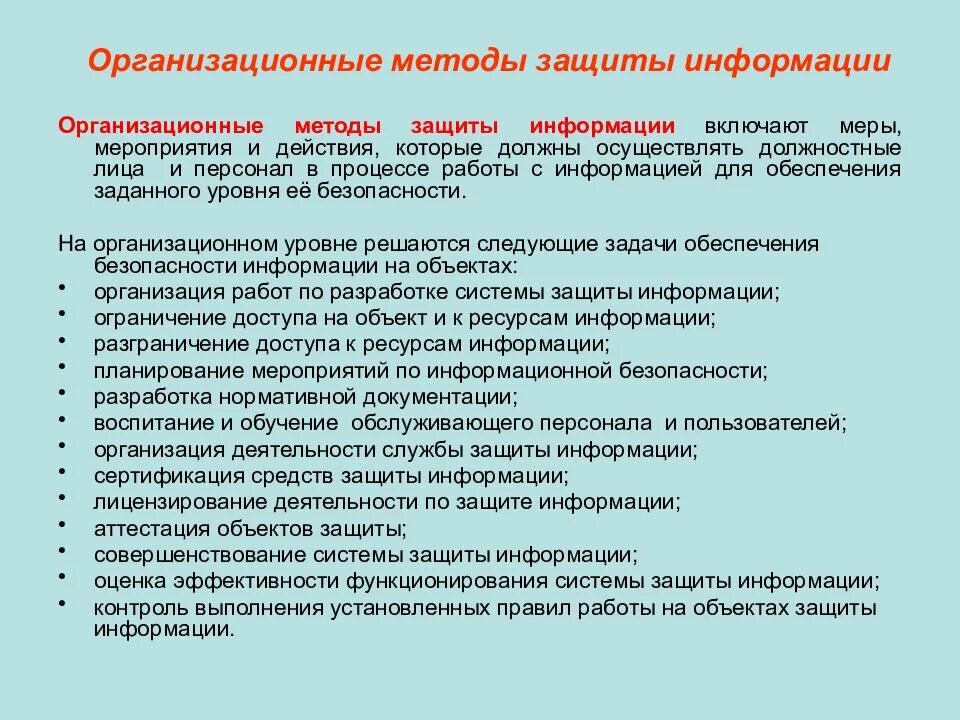 Организационные методы защиты информации

Организационные методы защиты информации включают меры, мероприятия и действия, которые должны осуществлять должностные лица и персонал в процессе работы с информацией для обеспечения заданного уровня её безопасности.

На организационном уровне решаются следующие задачи обеспечения безопасности информации на объектах:
• организация работ по разработке системы защиты информации;
• ограничение доступа на объект и к ресурсам информации;
• разграничение доступа к ресурсам информации;
• планирование мероприятий по информационной безопасности;
• разработка нормативной документации;
• воспитание и обучение обслуживающего персонала и пользователей;
• организация деятельности службы защиты информации;
• сертификация средств защиты информации;
• лицензирование деятельности по защите информации;
• аттестация объектов защиты;
• совершенствование системы защиты информации;
• оценка эффективности функционирования системы защиты информации;
• контроль выполнения установленных правил работы на объектах защиты информации.